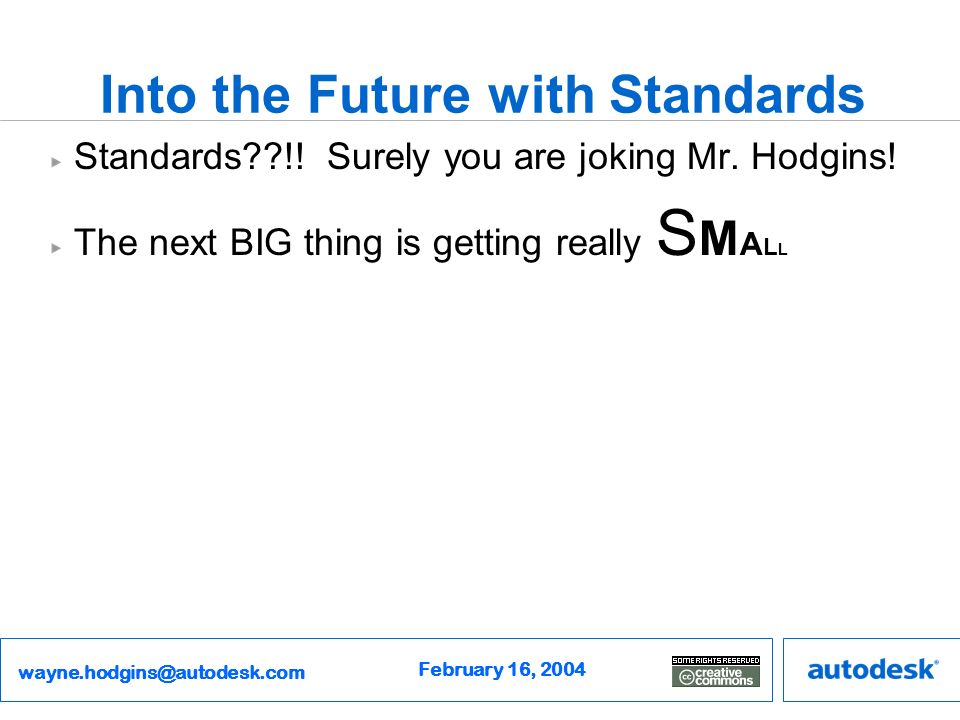 Into the Future with Standards

Standards??!! Surely you are joking Mr. Hodgins!

The next BIG thing is getting really SMALL

wayne.hodgins@autodesk.com

February 16, 2004

SOME RIGHTS RESERVED
cc creative commons

autodesk®